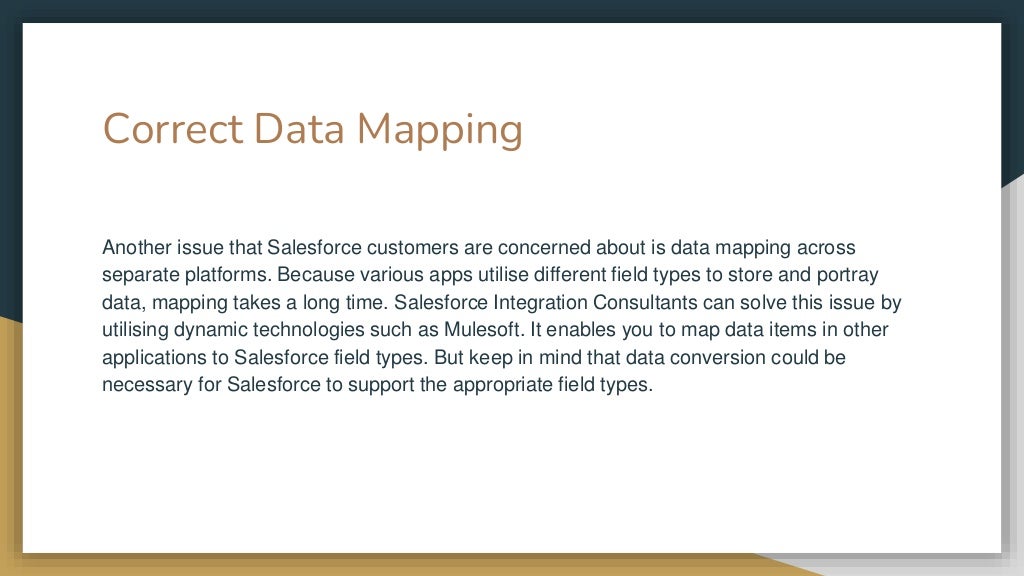 Correct Data Mapping

Another issue that Salesforce customers are concerned about is data mapping across separate platforms. Because various apps utilise different field types to store and portray data, mapping takes a long time. Salesforce Integration Consultants can solve this issue by utilising dynamic technologies such as Mulesoft. It enables you to map data items in other applications to Salesforce field types. But keep in mind that data conversion could be necessary for Salesforce to support the appropriate field types.